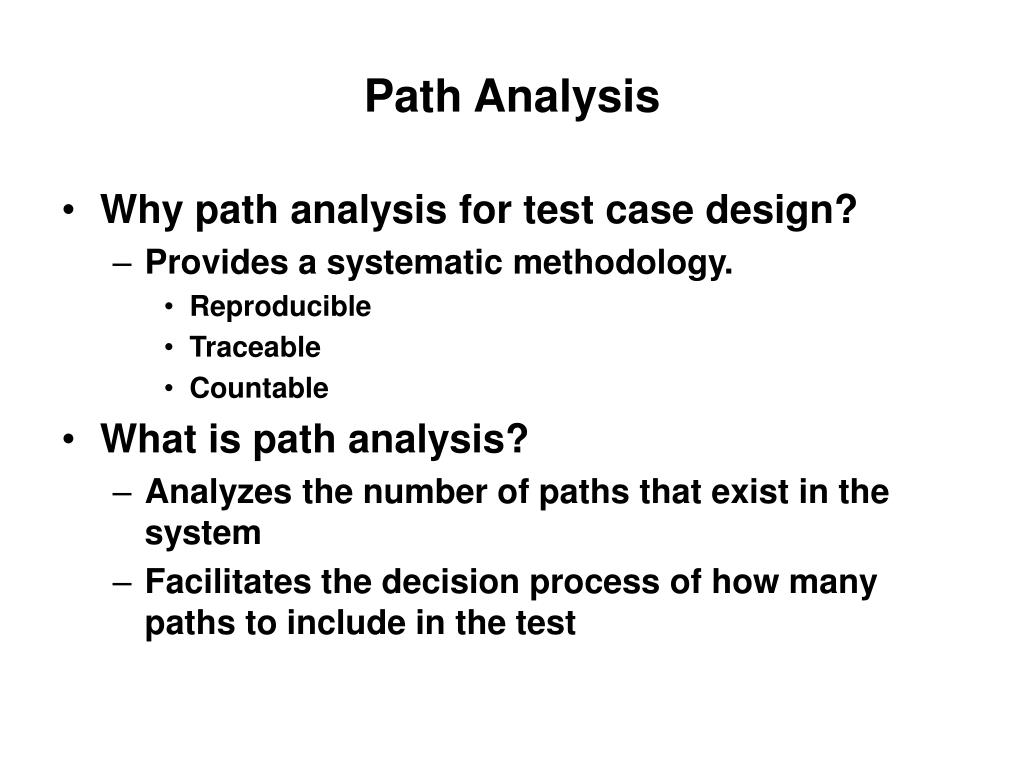 Path Analysis

• Why path analysis for test case design?
  – Provides a systematic methodology.
    • Reproducible
    • Traceable
    • Countable
• What is path analysis?
  – Analyzes the number of paths that exist in the system
  – Facilitates the decision process of how many paths to include in the test